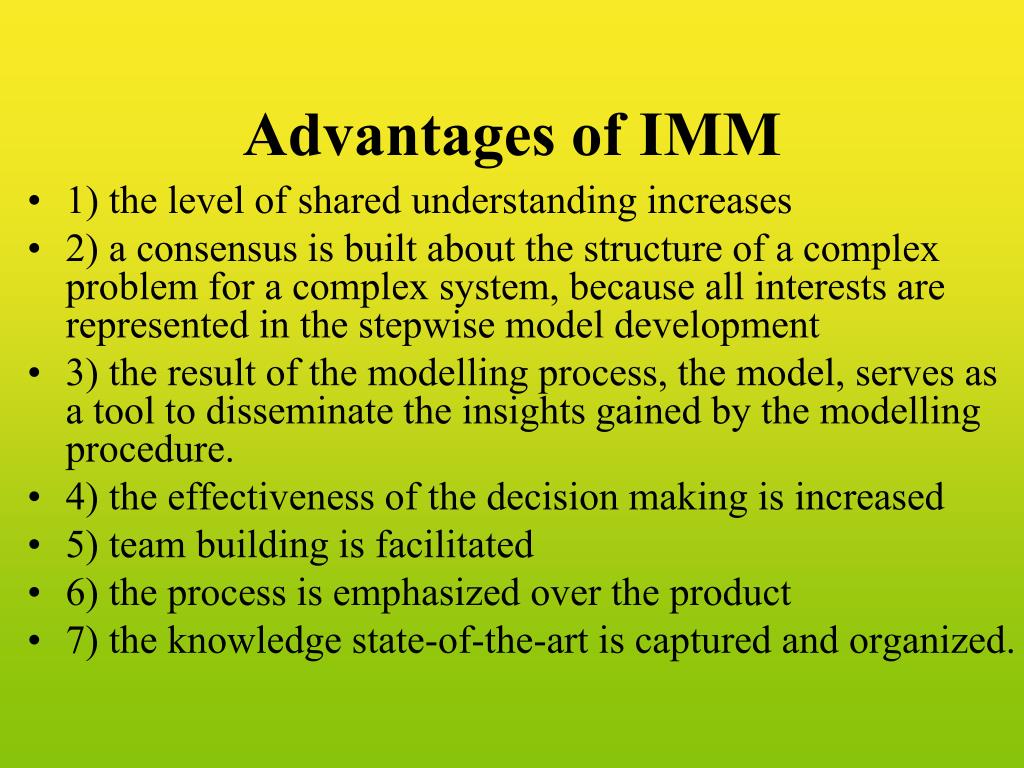 Advantages of IMM

• 1) the level of shared understanding increases
• 2) a consensus is built about the structure of a complex problem for a complex system, because all interests are represented in the stepwise model development
• 3) the result of the modelling process, the model, serves as a tool to disseminate the insights gained by the modelling procedure.
• 4) the effectiveness of the decision making is increased
• 5) team building is facilitated
• 6) the process is emphasized over the product
• 7) the knowledge state-of-the-art is captured and organized.